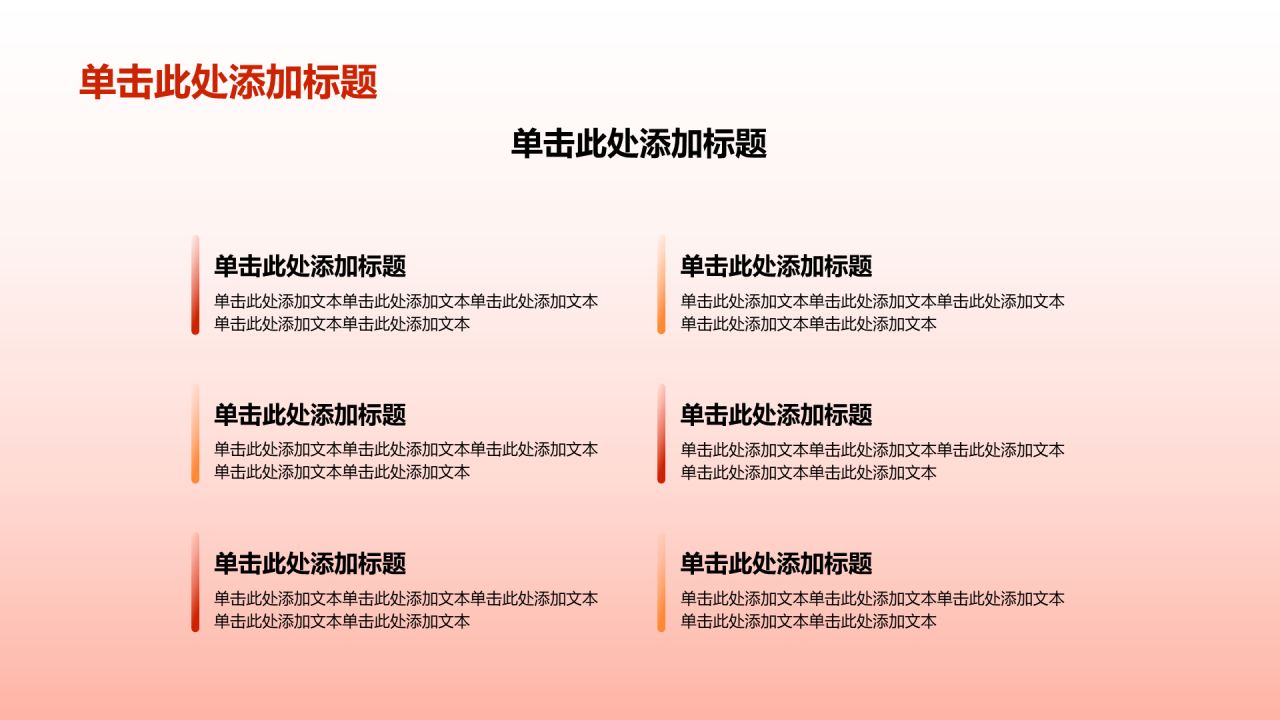 单击此处添加标题

单击此处添加标题

单击此处添加标题
单击此处添加文本单击此处添加文本单击此处添加文本单击此处添加文本单击此处添加文本

单击此处添加标题
单击此处添加文本单击此处添加文本单击此处添加文本单击此处添加文本单击此处添加文本

单击此处添加标题
单击此处添加文本单击此处添加文本单击此处添加文本单击此处添加文本单击此处添加文本

单击此处添加标题
单击此处添加文本单击此处添加文本单击此处添加文本单击此处添加文本单击此处添加文本

单击此处添加标题
单击此处添加文本单击此处添加文本单击此处添加文本单击此处添加文本单击此处添加文本

单击此处添加标题
单击此处添加文本单击此处添加文本单击此处添加文本单击此处添加文本单击此处添加文本